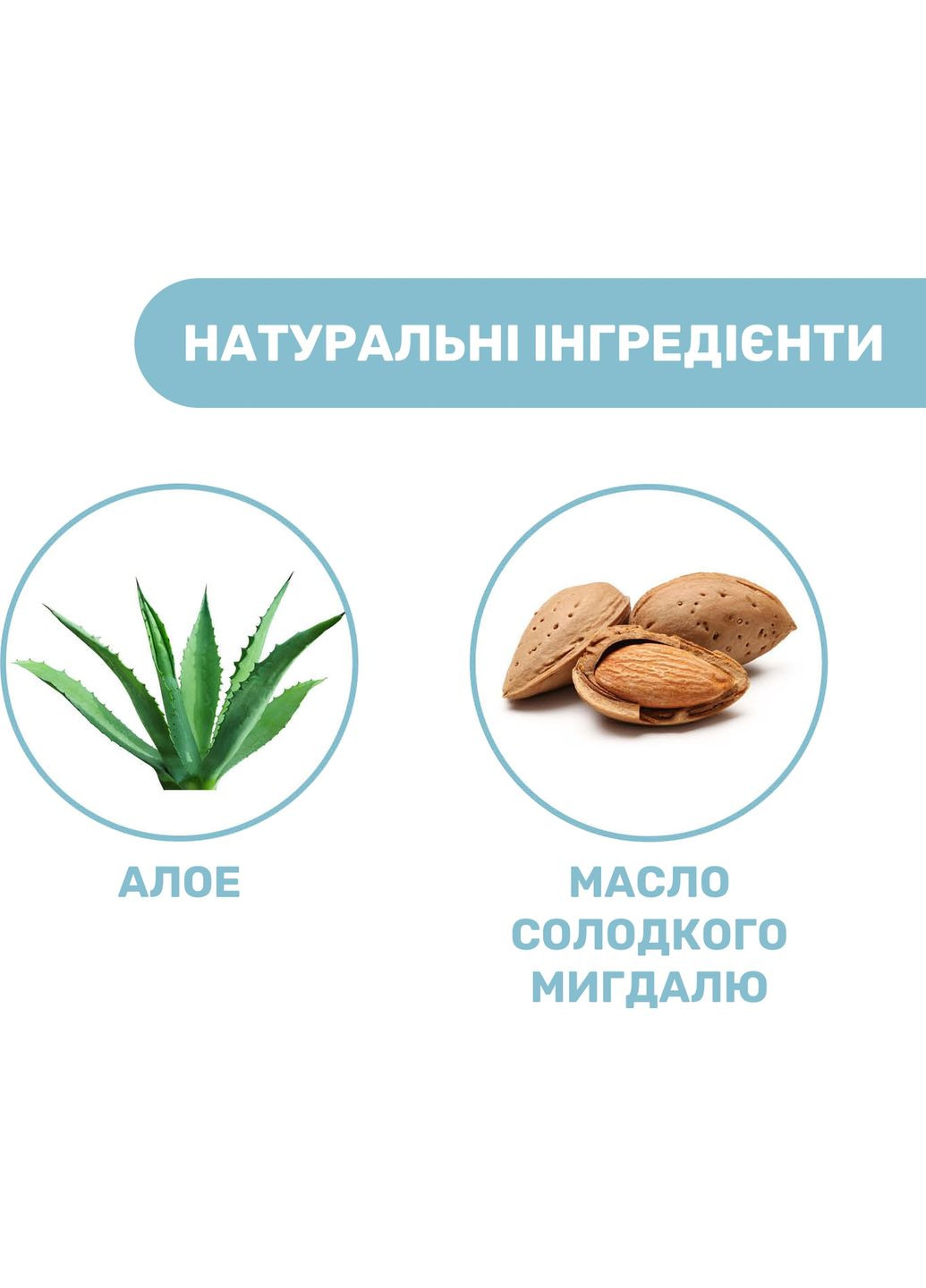 НАТУРАЛЬНІ ІНГРЕДІЄНТИ

АЛОЕ

МАСЛО СОЛОДКОГО МИГДАЛЮ